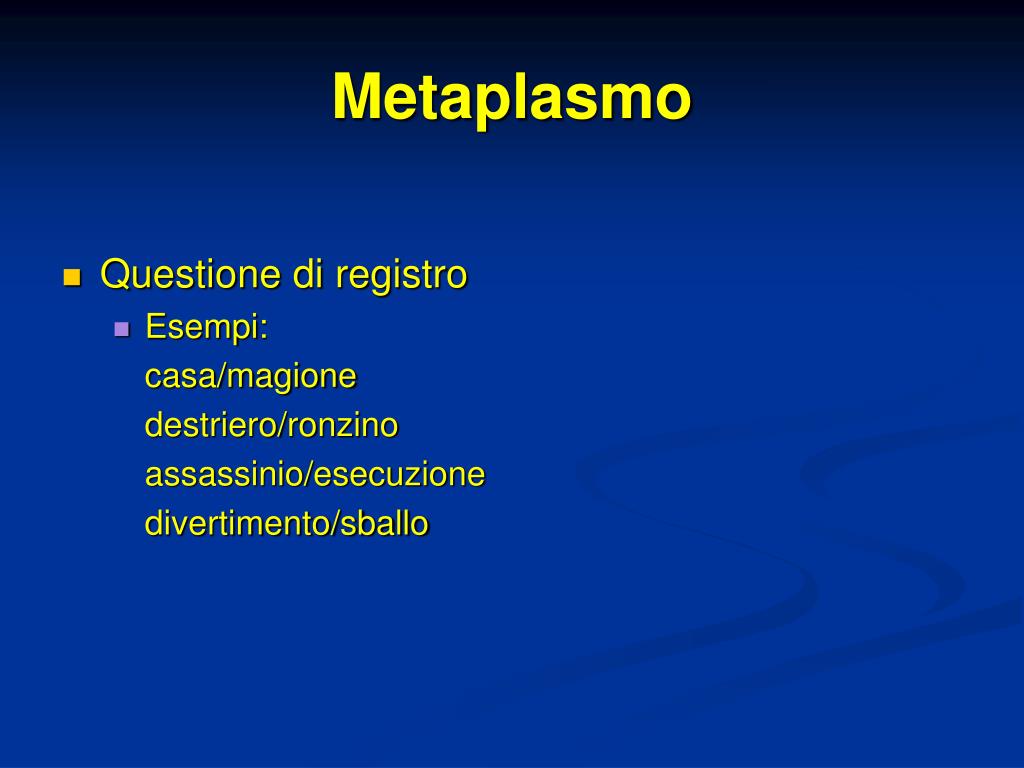 Metaplasmo

Questione di registro

Esempi:
casa/magione
destriero/ronzino
assassinio/esecuzione
divertimento/sballo